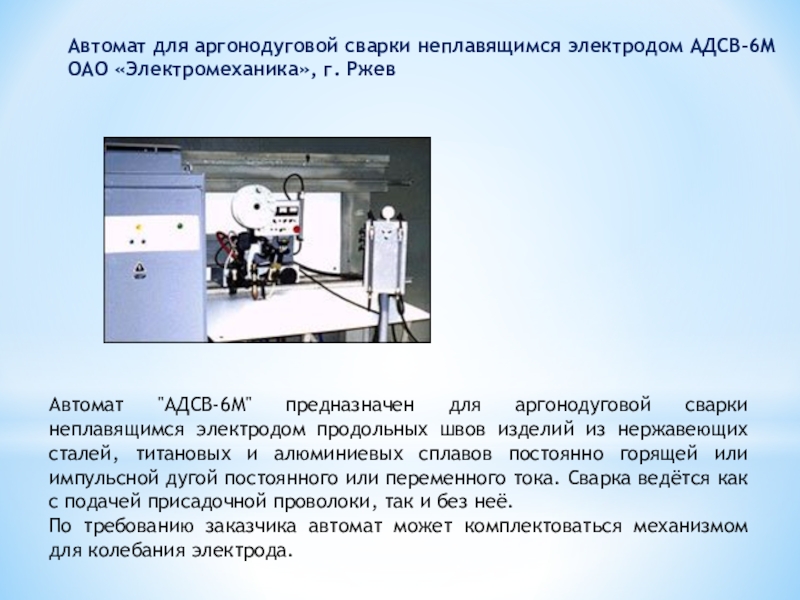 Автомат для аргонодуговой сварки неплавящимся электродом АДСВ-6М ОАО «Электромеханика», г. Ржев

Автомат "АДСВ-6М" предназначен для аргонодуговой сварки неплавящимся электродом продольных швов изделий из нержавеющих сталей, титановых и алюминиевых сплавов постоянно горящей или импульсной дугой постоянного или переменного тока. Сварка ведётся как с подачей присадочной проволоки, так и без неё.
По требованию заказчика автомат может комплектоваться механизмом для колебания электрода.